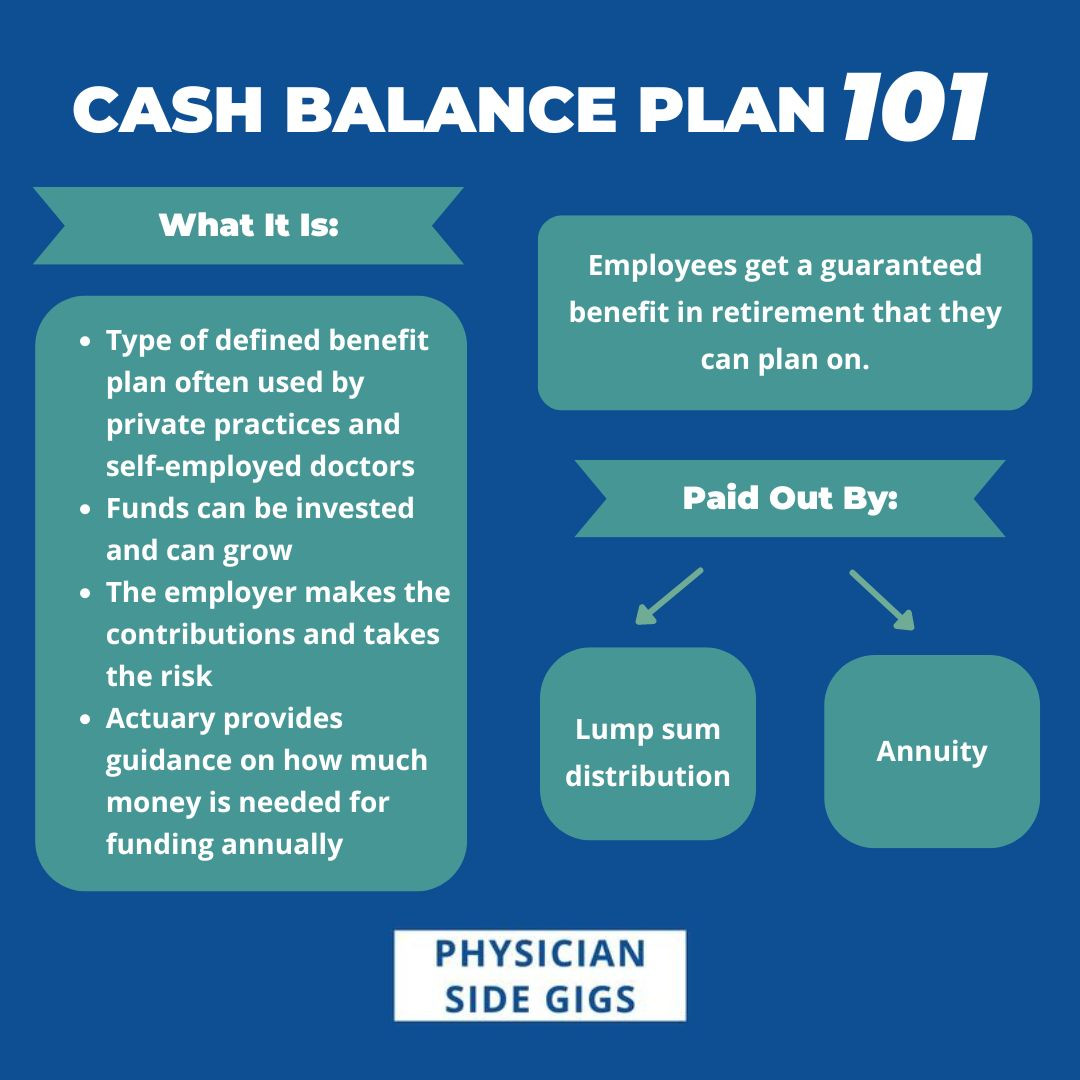 CASH BALANCE PLAN 101

What It Is:

- Type of defined benefit plan often used by private practices and self-employed doctors
- Funds can be invested and can grow
- The employer makes the contributions and takes the risk
- Actuary provides guidance on how much money is needed for funding annually

Employees get a guaranteed benefit in retirement that they can plan on.

Paid Out By:

Lump sum distribution

Annuity

PHYSICIAN SIDE GIGS